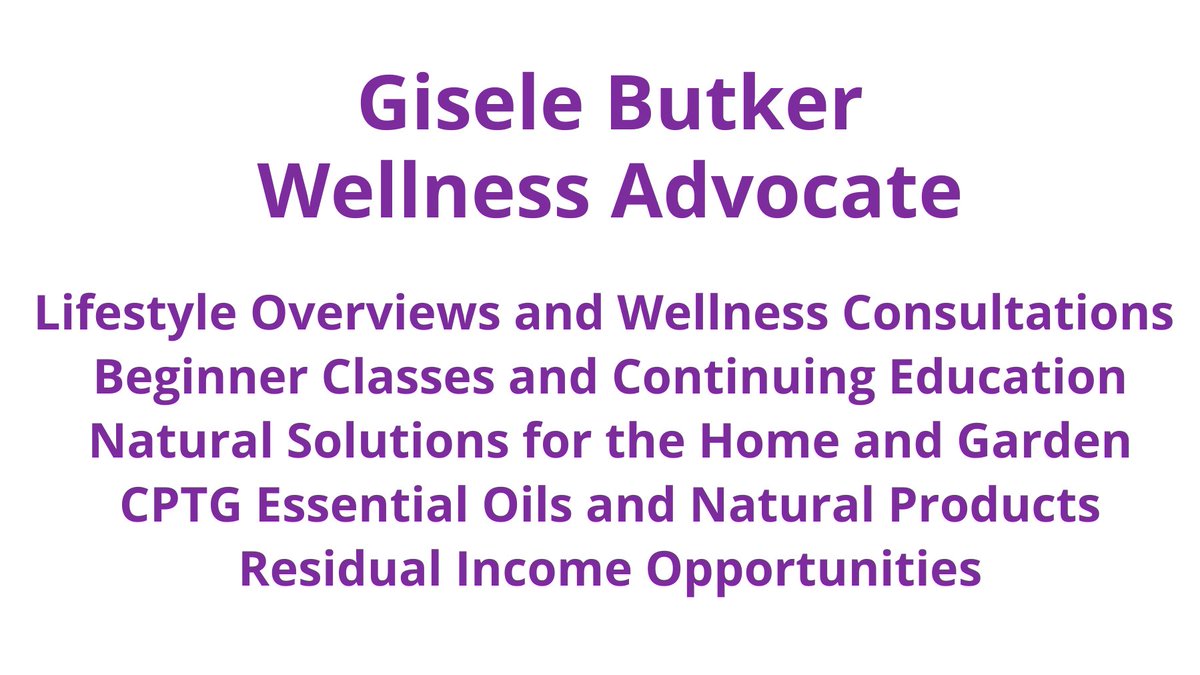 Gisele Butker
Wellness Advocate

Lifestyle Overviews and Wellness Consultations
Beginner Classes and Continuing Education
Natural Solutions for the Home and Garden
CPTG Essential Oils and Natural Products
Residual Income Opportunities